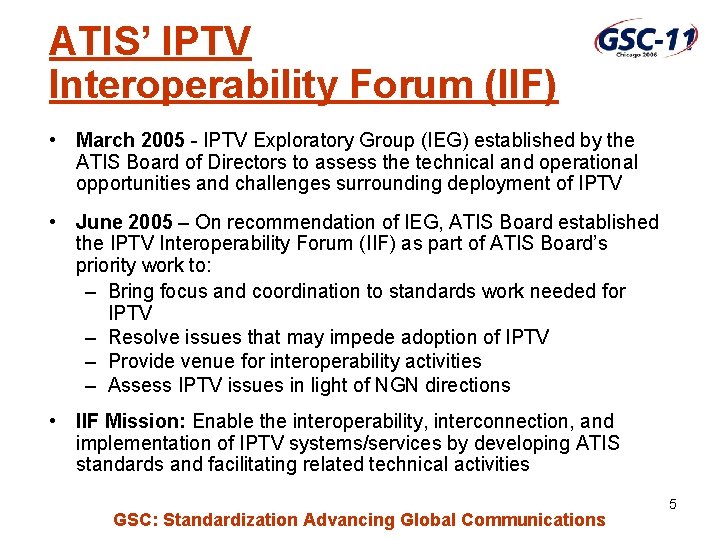 ATIS' IPTV
Interoperability Forum (IIF)

GSC-11
Chicago 2006

• March 2005 - IPTV Exploratory Group (IEG) established by the ATIS Board of Directors to assess the technical and operational opportunities and challenges surrounding deployment of IPTV

• June 2005 – On recommendation of IEG, ATIS Board established the IPTV Interoperability Forum (IIF) as part of ATIS Board's priority work to:
– Bring focus and coordination to standards work needed for IPTV
– Resolve issues that may impede adoption of IPTV
– Provide venue for interoperability activities
– Assess IPTV issues in light of NGN directions

• IIF Mission: Enable the interoperability, interconnection, and implementation of IPTV systems/services by developing ATIS standards and facilitating related technical activities

5

GSC: Standardization Advancing Global Communications